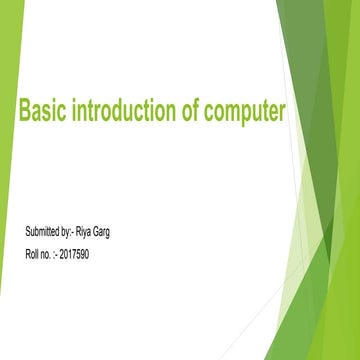 Basic introduction of computer

Submitted by:- Riya Garg

Roll no. :- 2017590